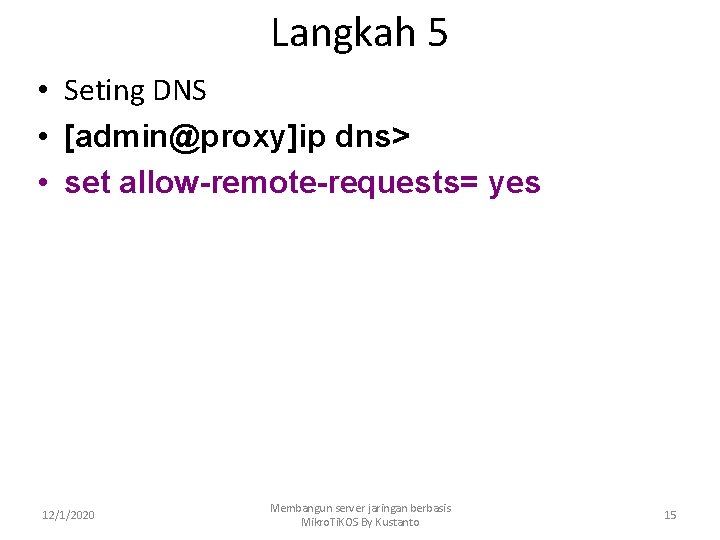 Langkah 5

• Seting DNS
• [admin@proxy]ip dns>
• set allow-remote-requests= yes

12/1/2020

Membangun server jaringan berbasis MikroTiKOS By Kustanto

15